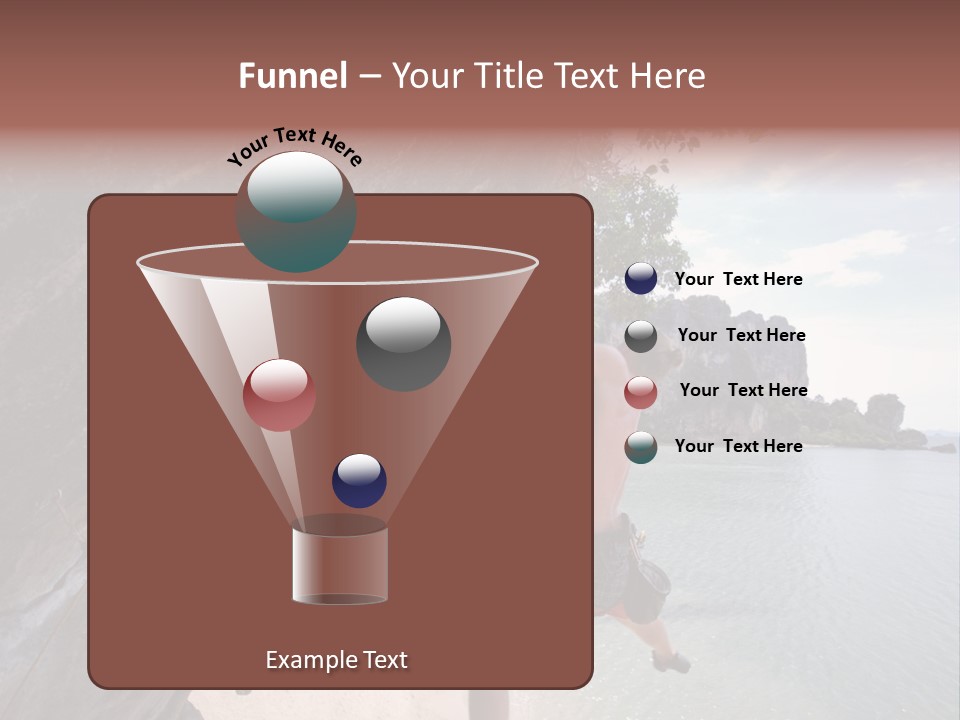 Funnel – Your Title Text Here

Your Text Here

Your Text Here

Your Text Here

Your Text Here

Your Text Here

Example Text